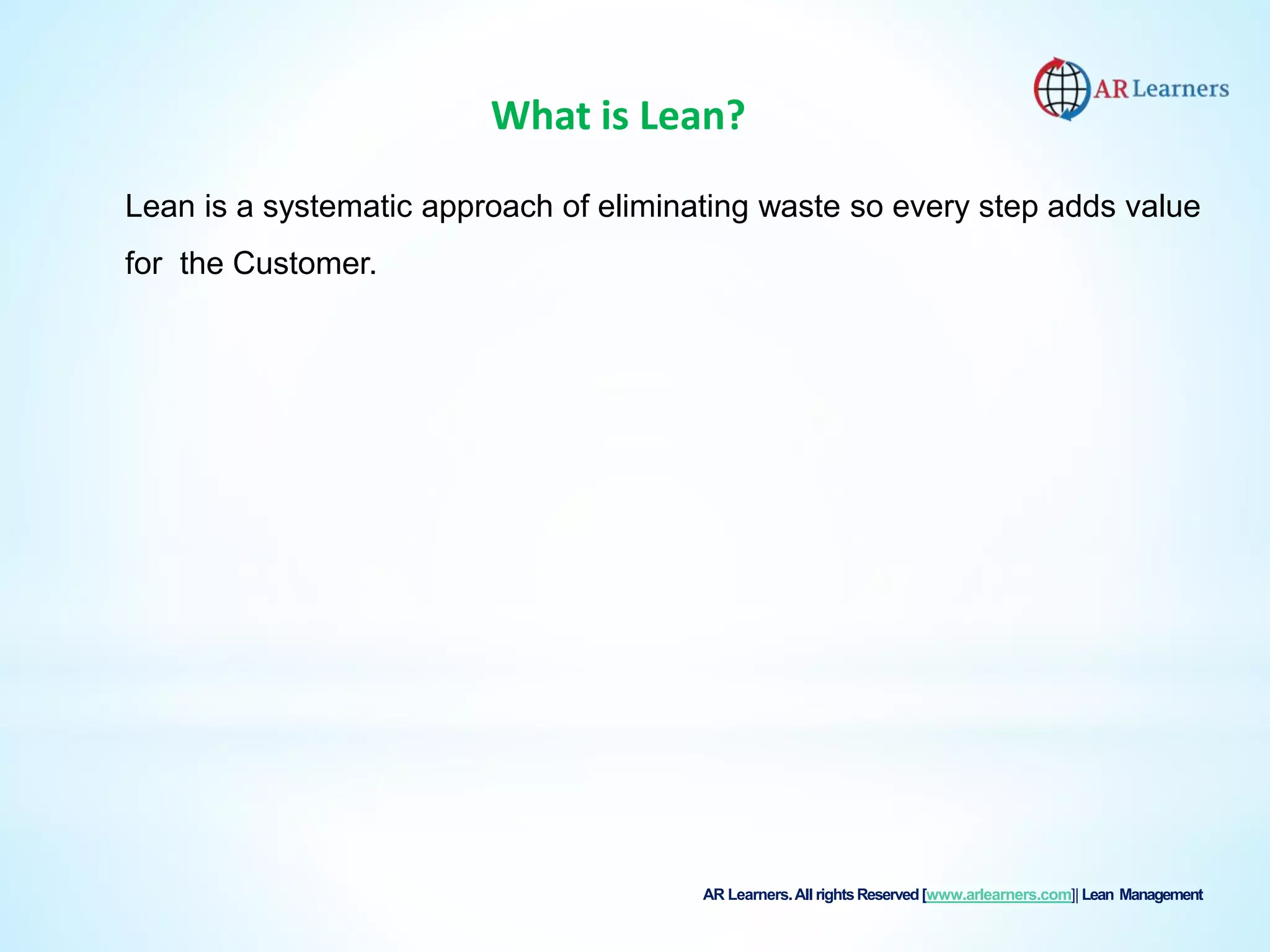 AR Learners

What is Lean?

Lean is a systematic approach of eliminating waste so every step adds value for the Customer.

AR Learners. All rights Reserved [www.arlearners.com]| Lean Management